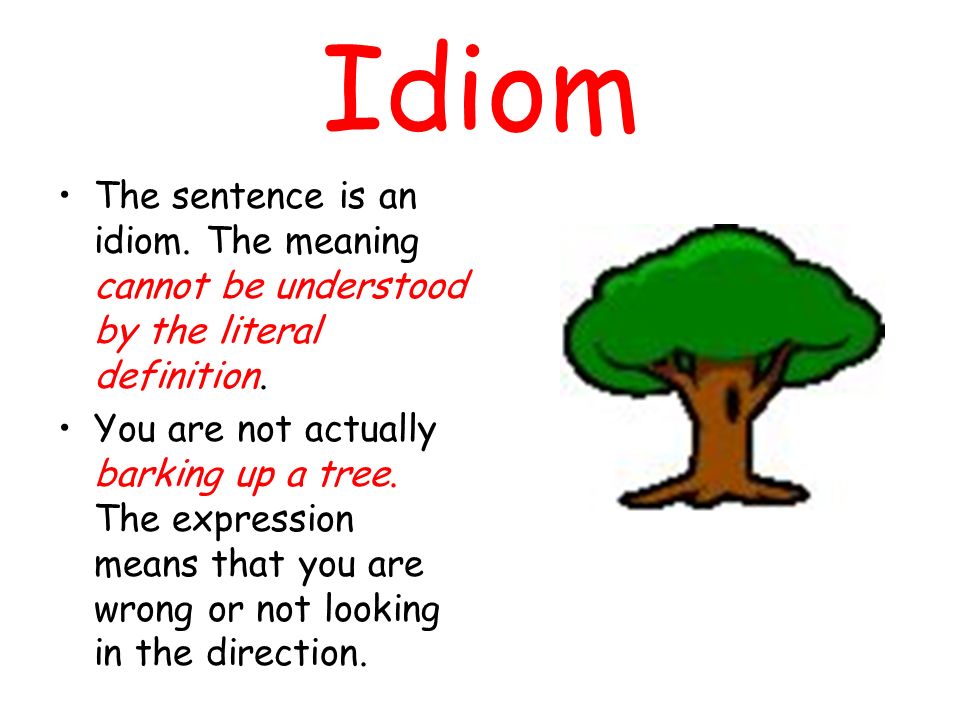 Idiom

• The sentence is an idiom. The meaning cannot be understood by the literal definition.

• You are not actually barking up a tree. The expression means that you are wrong or not looking in the direction.